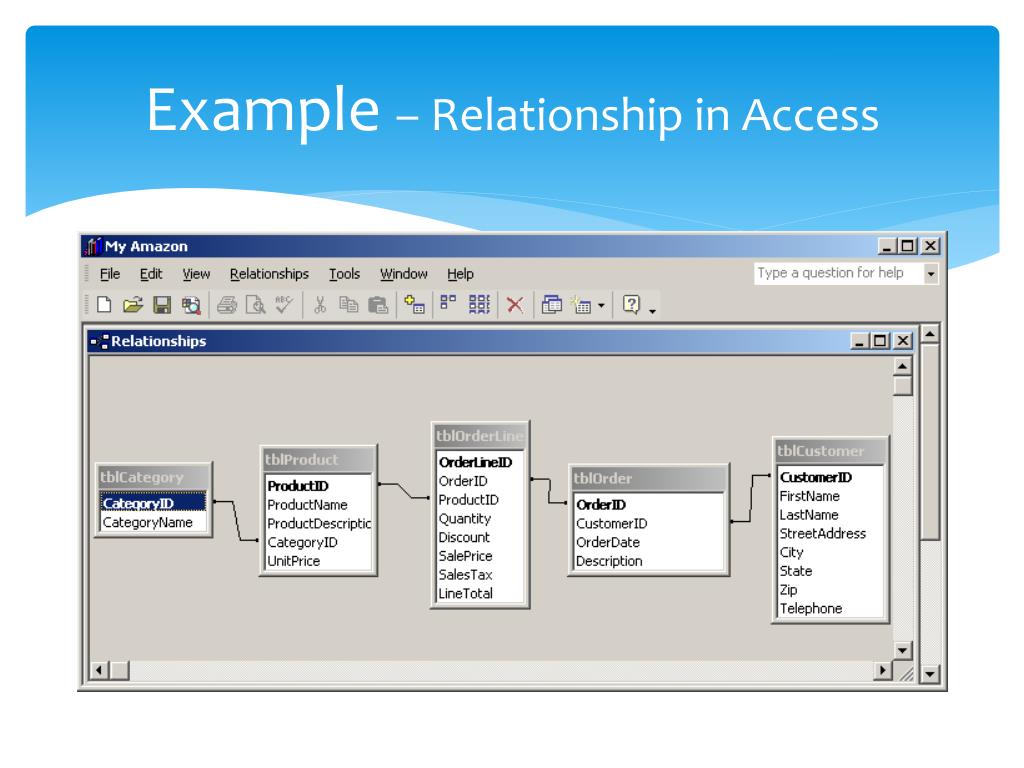 Example – Relationship in Access

My Amazon

File Edit View Relationships Tools Window Help

Type a question for help

Relationships

tblCategory
CategoryID
CategoryName

tblProduct
ProductID
ProductName
ProductDescriptic
CategoryID
UnitPrice

tblOrderLine
OrderLineID
OrderID
ProductID
Quantity
Discount
SalePrice
SalesTax
LineTotal

tblOrder
OrderID
CustomerID
OrderDate
Description

tblCustomer
CustomerID
FirstName
LastName
StreetAddress
City
State
Zip
Telephone